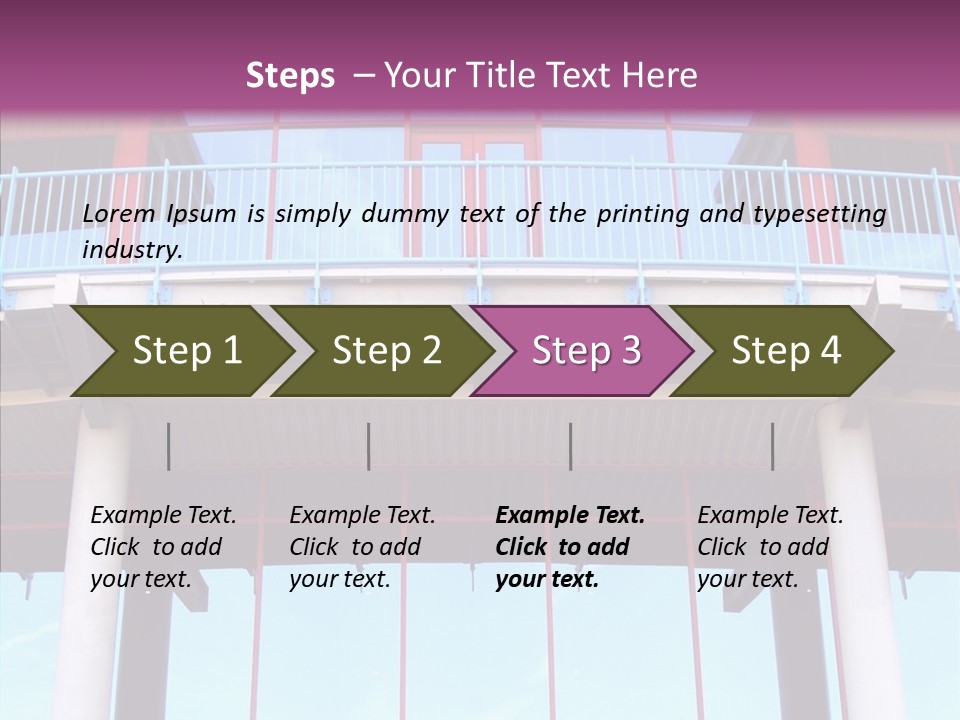 Steps – Your Title Text Here

Lorem Ipsum is simply dummy text of the printing and typesetting industry.

Step 1

Step 2

Step 3

Step 4

Example Text. Click to add your text.

Example Text. Click to add your text.

Example Text. Click to add your text.

Example Text. Click to add your text.